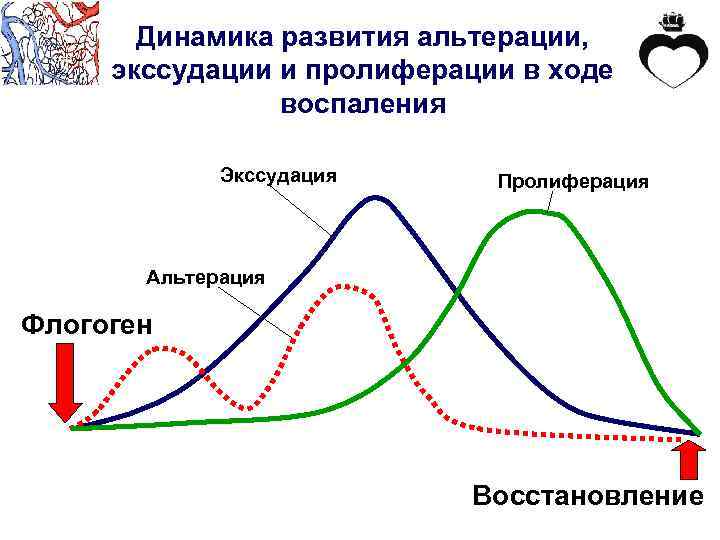 Динамика развития альтерации, экссудации и пролиферации в ходе воспаления

Экссудация

Пролиферация

Альтерация

Флогоген

Восстановление